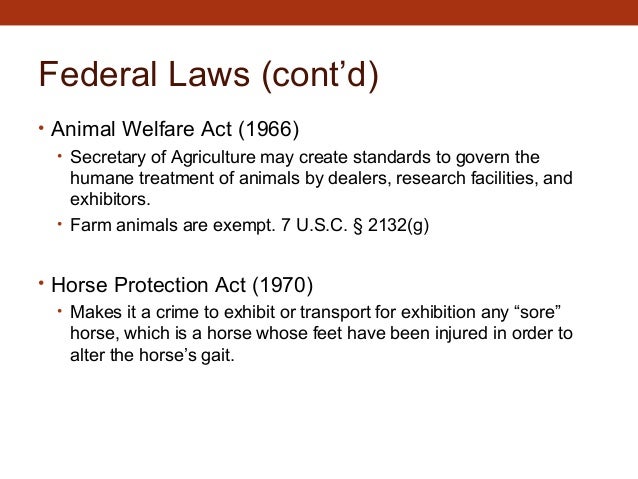 Federal Laws (cont’d)

• Animal Welfare Act (1966)
  • Secretary of Agriculture may create standards to govern the humane treatment of animals by dealers, research facilities, and exhibitors.
  • Farm animals are exempt. 7 U.S.C. § 2132(g)

• Horse Protection Act (1970)
  • Makes it a crime to exhibit or transport for exhibition any “sore” horse, which is a horse whose feet have been injured in order to alter the horse’s gait.